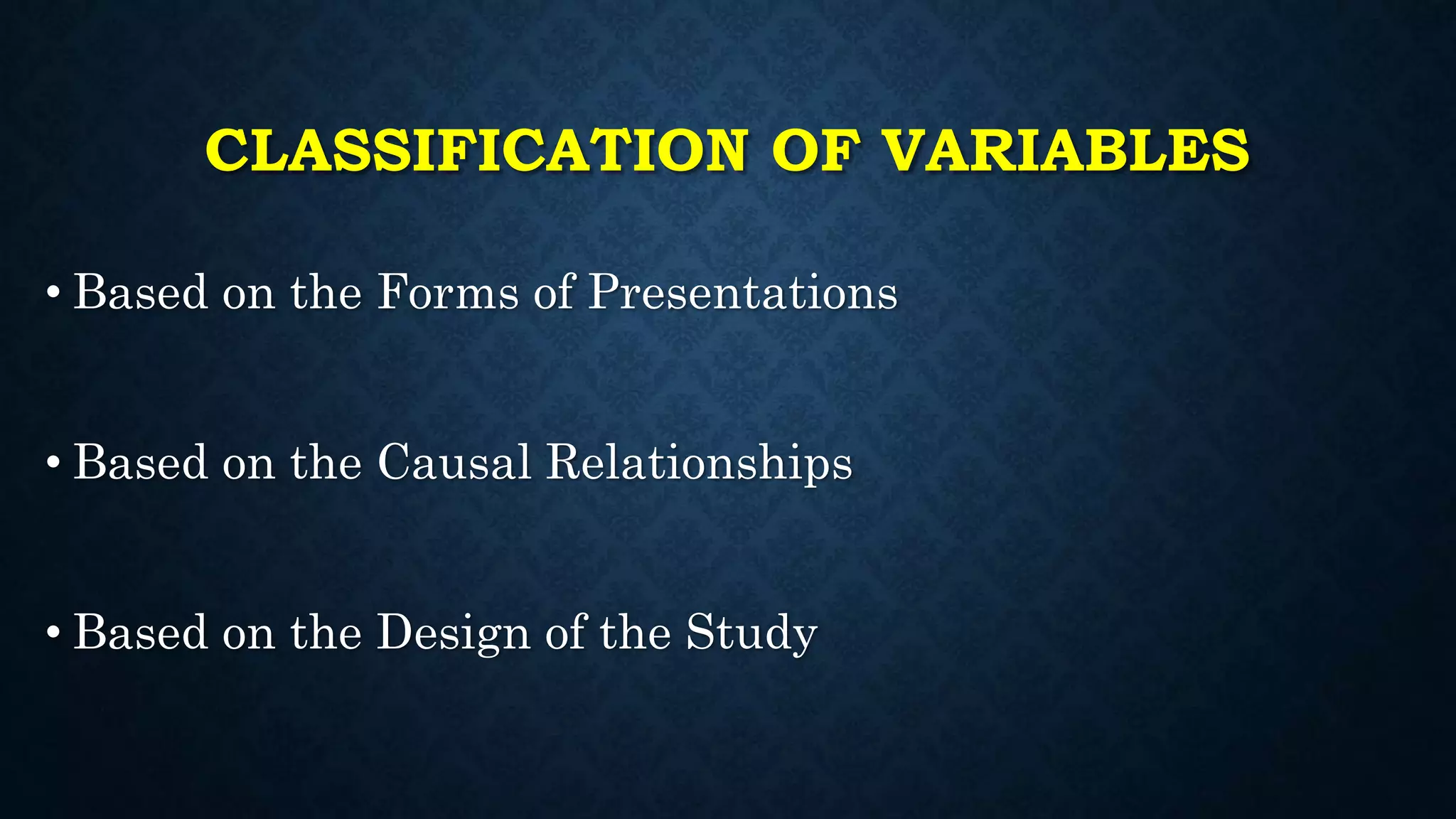 CLASSIFICATION OF VARIABLES

• Based on the Forms of Presentations

• Based on the Causal Relationships

• Based on the Design of the Study